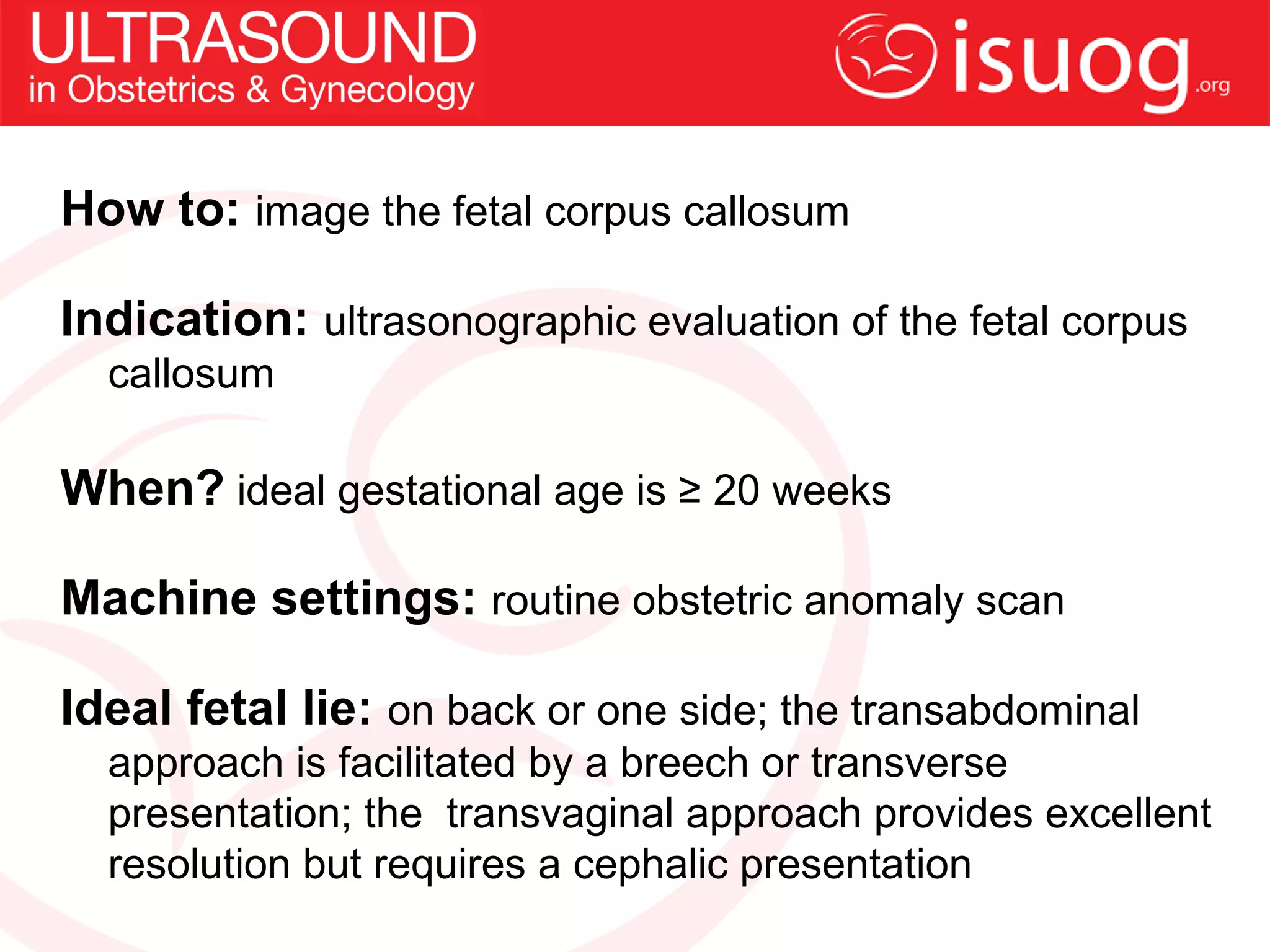 ULTRASOUND
in Obstetrics & Gynecology

isuog.org

How to: image the fetal corpus callosum

Indication: ultrasonographic evaluation of the fetal corpus callosum

When? ideal gestational age is ≥ 20 weeks

Machine settings: routine obstetric anomaly scan

Ideal fetal lie: on back or one side; the transabdominal approach is facilitated by a breech or transverse presentation; the transvaginal approach provides excellent resolution but requires a cephalic presentation